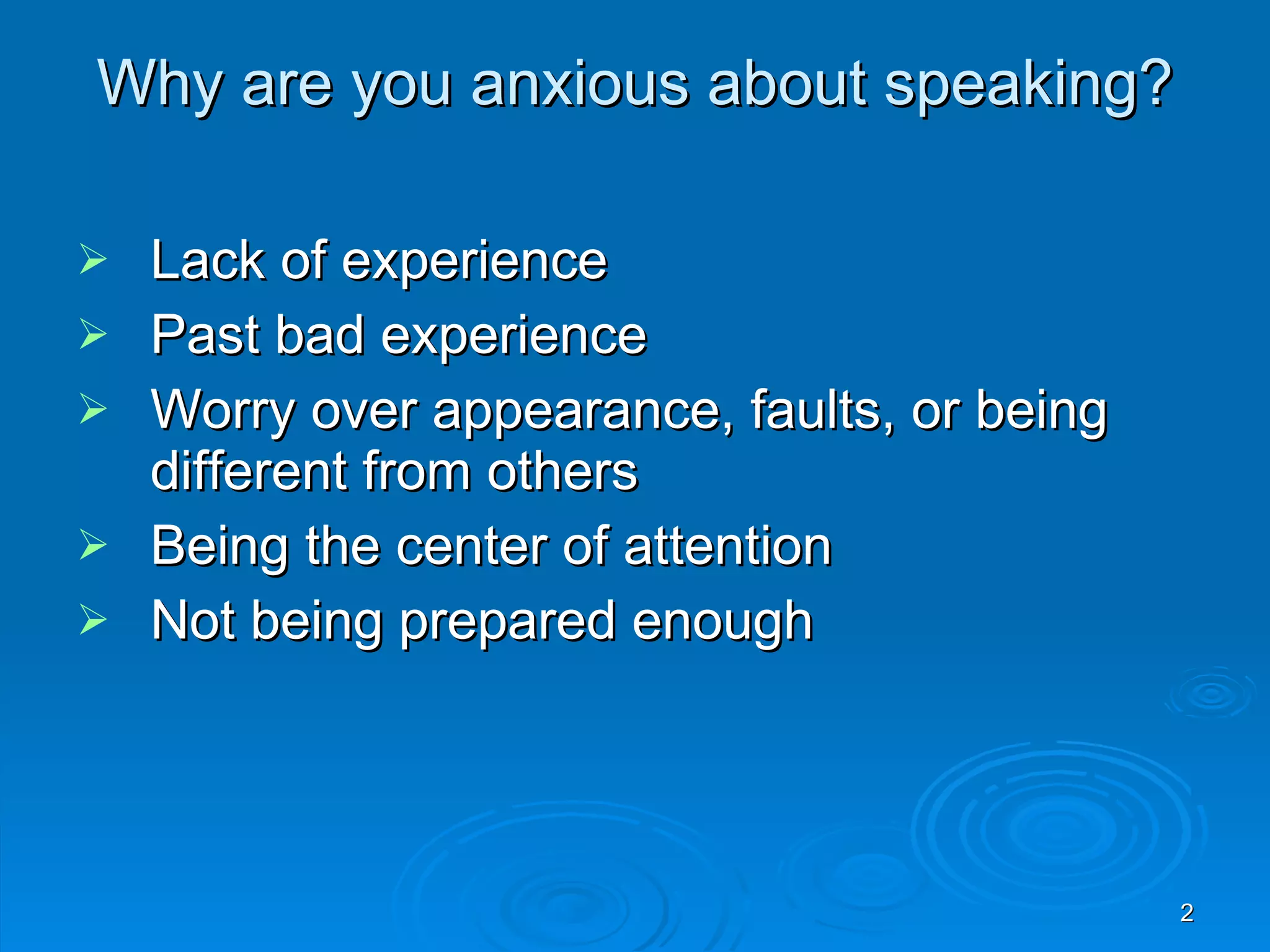 Why are you anxious about speaking?

➢ Lack of experience
➢ Past bad experience
➢ Worry over appearance, faults, or being different from others
➢ Being the center of attention
➢ Not being prepared enough

2